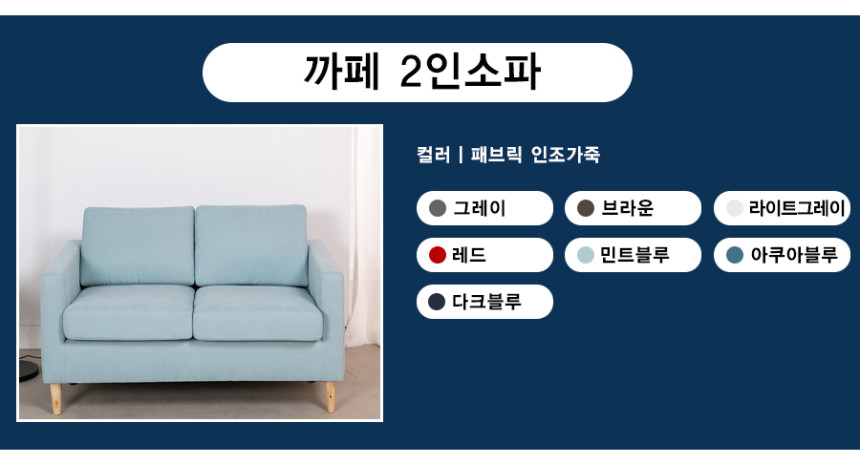 까페 2인소파

컬러 | 패브릭 인조가죽

그레이
브라운
라이트그레이
레드
민트블루
아쿠아블루
다크블루